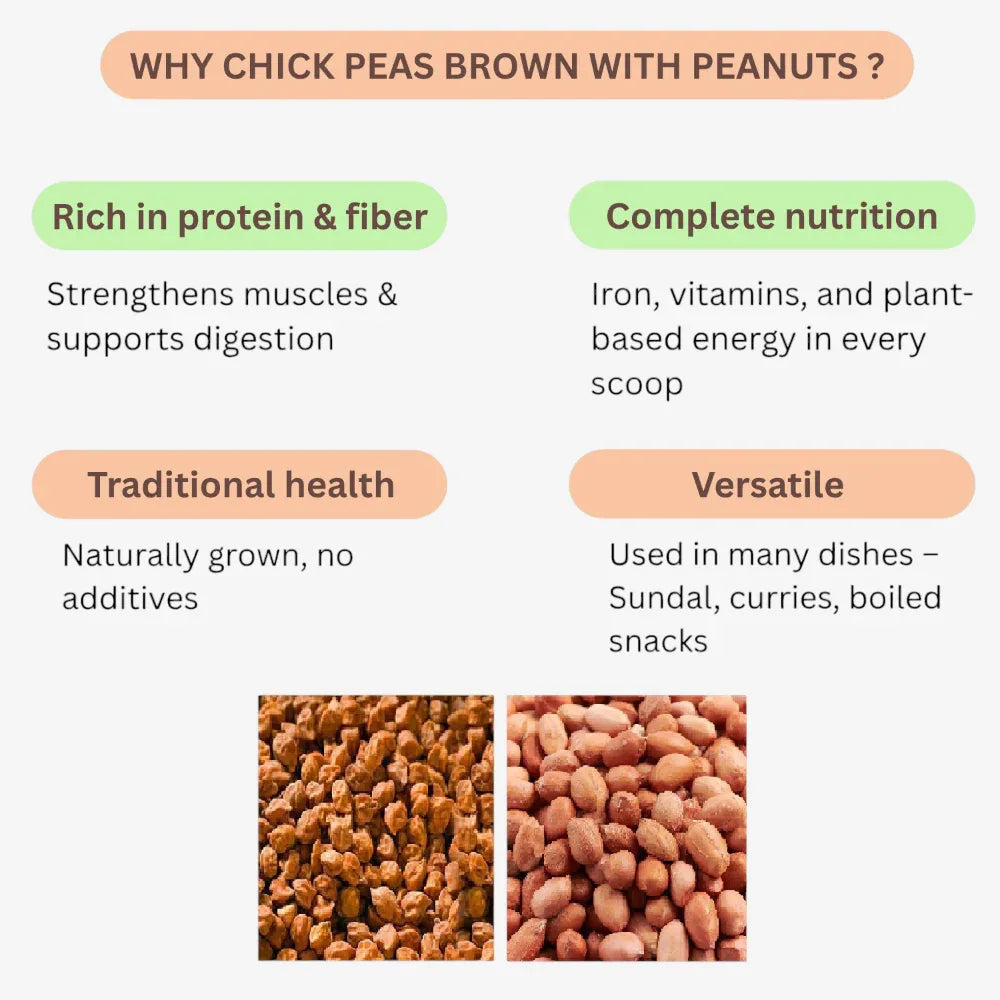 WHY CHICK PEAS BROWN WITH PEANUTS ?

Rich in protein & fiber

Strengthens muscles & supports digestion

Complete nutrition

Iron, vitamins, and plant-based energy in every scoop

Traditional health

Naturally grown, no additives

Versatile

Used in many dishes – Sundal, curries, boiled snacks